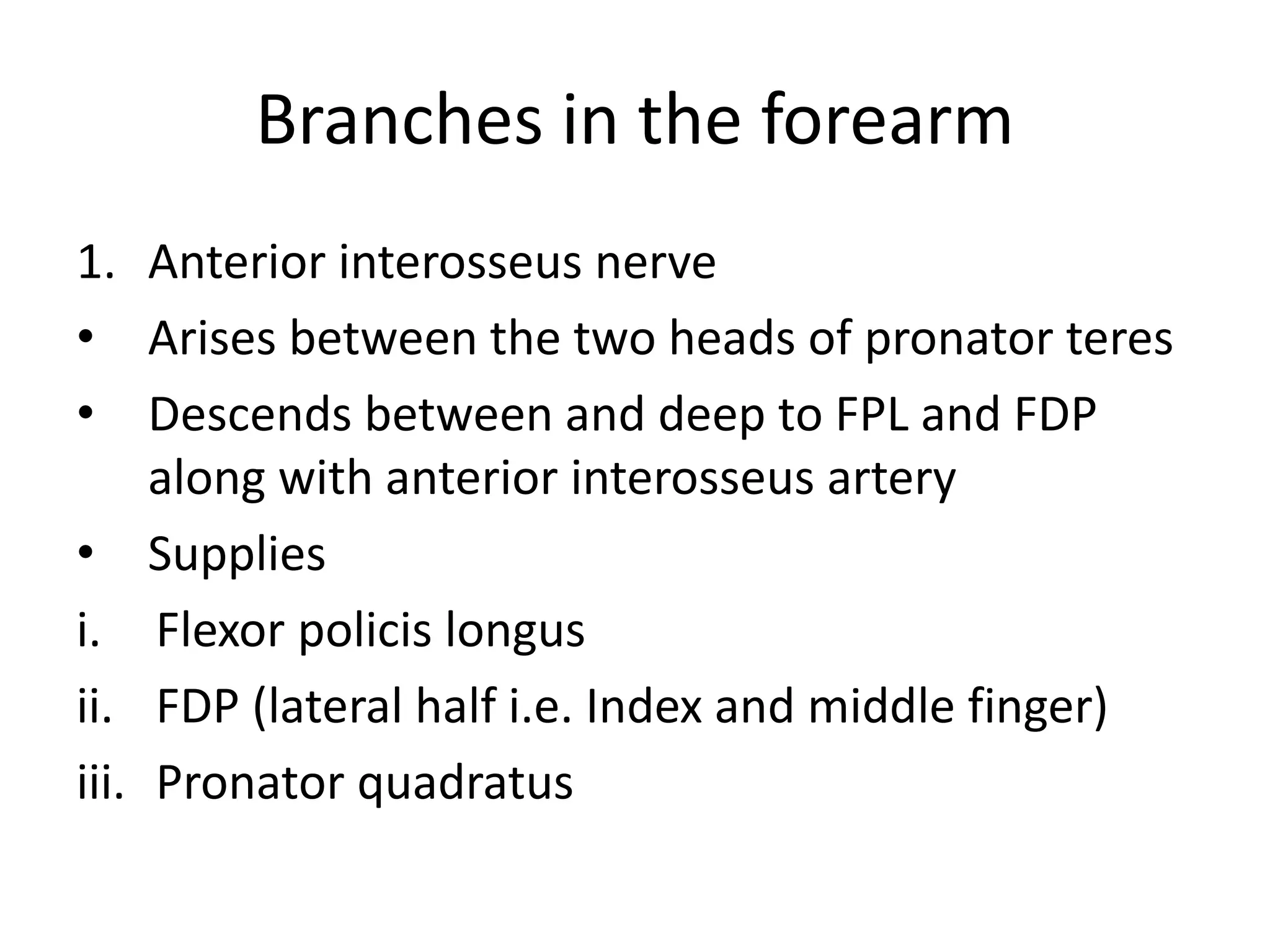 Branches in the forearm

1. Anterior interosseus nerve
• Arises between the two heads of pronator teres
• Descends between and deep to FPL and FDP along with anterior interosseus artery
• Supplies
i. Flexor policis longus
ii. FDP (lateral half i.e. Index and middle finger)
iii. Pronator quadratus